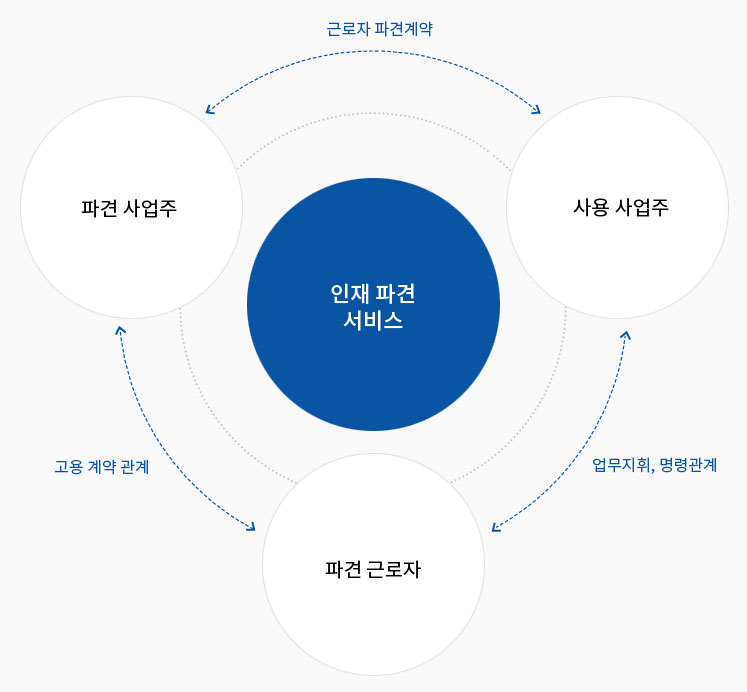 근로자 파견계약

파견 사업주

사용 사업주

인재 파견
서비스

고용 계약 관계

업무지휘, 명령관계

파견 근로자